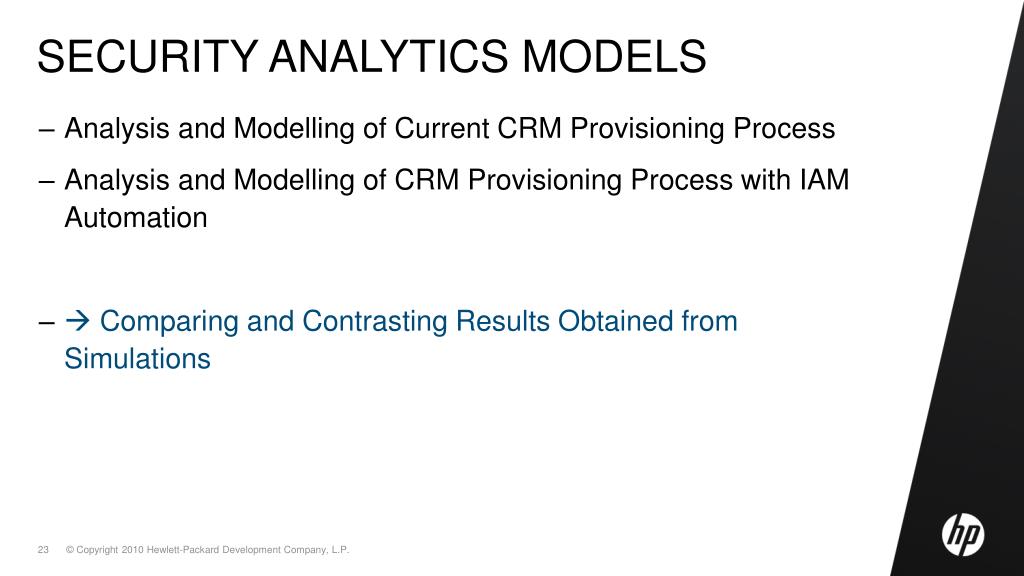 SECURITY ANALYTICS MODELS

– Analysis and Modelling of Current CRM Provisioning Process

– Analysis and Modelling of CRM Provisioning Process with IAM Automation

– → Comparing and Contrasting Results Obtained from Simulations

23 © Copyright 2010 Hewlett-Packard Development Company, L.P.

hp